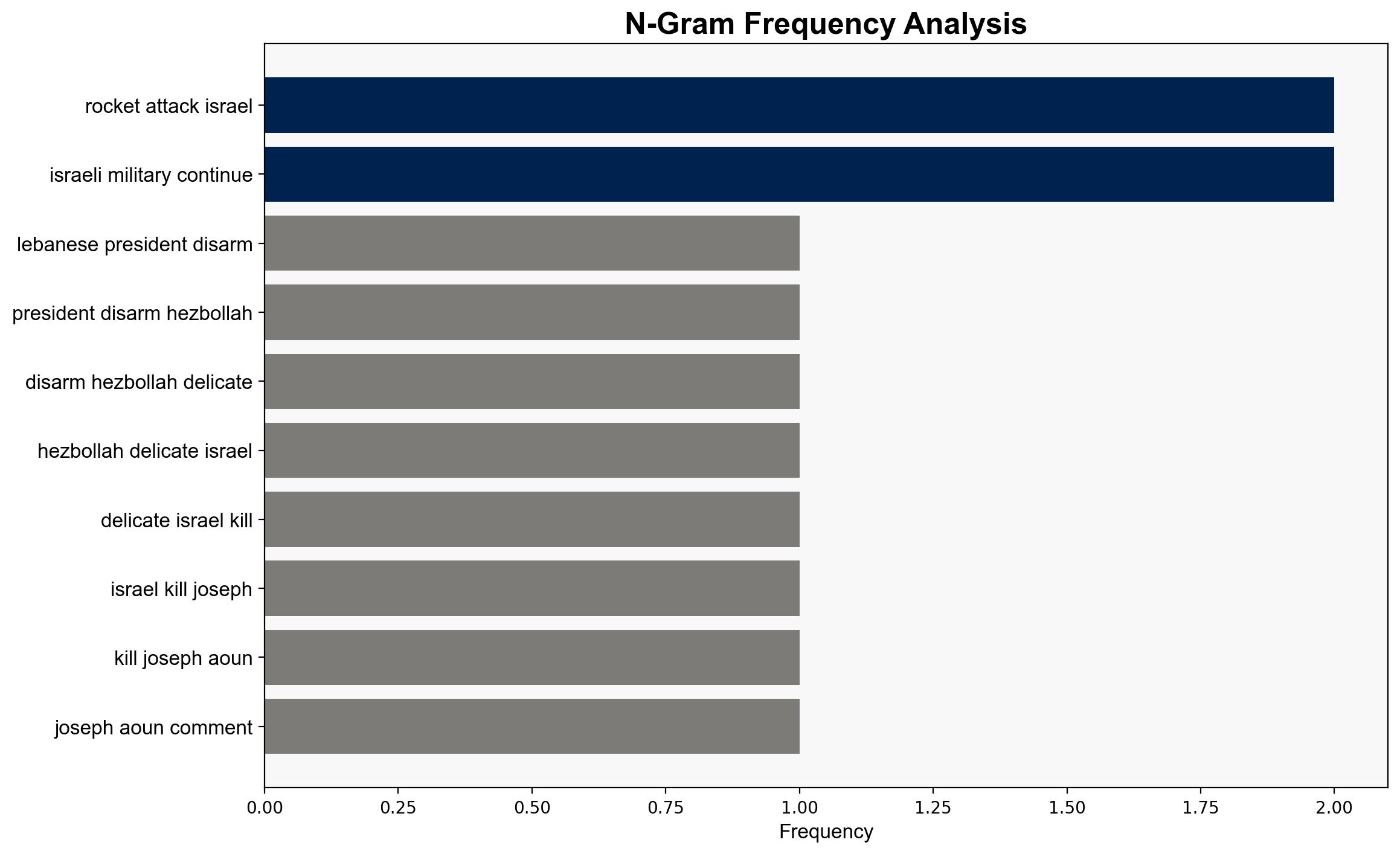 N-Gram Frequency Analysis

rocket attack israel
israeli military continue
lebanese president disarm
president disarm hezbollah
disarm hezbollah delicate
hezbollah delicate israel
delicate israel kill
israel kill joseph
kill joseph aoun
joseph aoun comment

0.00 0.25 0.50 0.75 1.00 1.25 1.50 1.75 2.00
Frequency